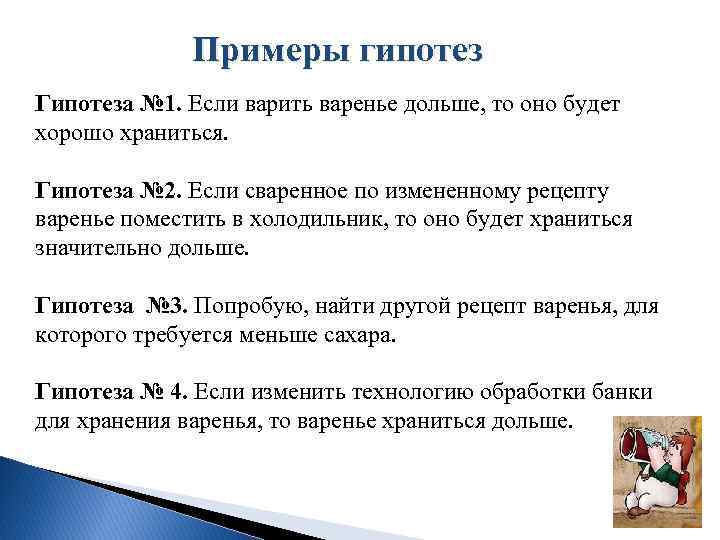 Примеры гипотез

Гипотеза №1. Если варить варенье дольше, то оно будет хорошо храниться.

Гипотеза №2. Если сваренное по измененному рецепту варенье поместить в холодильник, то оно будет храниться значительно дольше.

Гипотеза №3. Попробую, найти другой рецепт варенья, для которого требуется меньше сахара.

Гипотеза № 4. Если изменить технологию обработки банки для хранения варенья, то варенье храниться дольше.